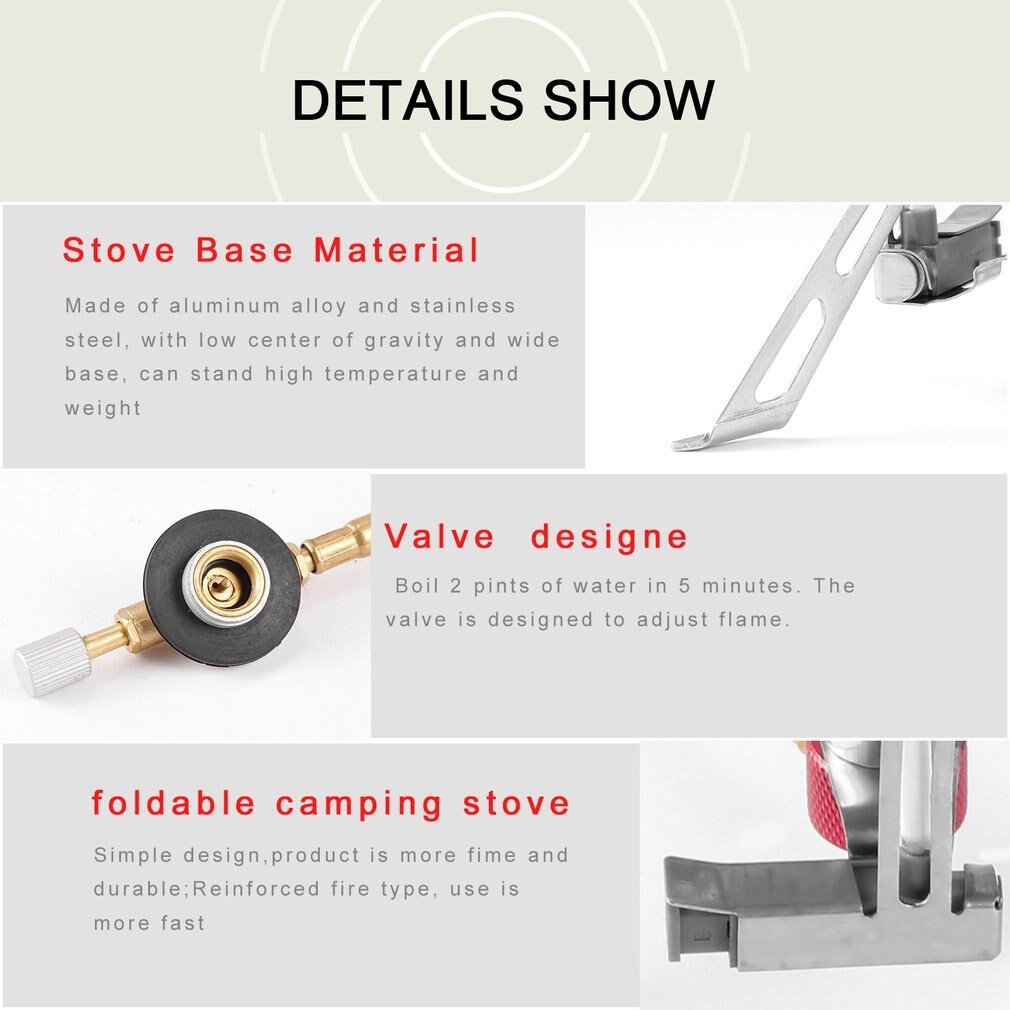 DETAILS SHOW

Stove Base Material

Made of aluminum alloy and stainless steel, with low center of gravity and wide base, can stand high temperature and weight

Valve designe

Boil 2 pints of water in 5 minutes. The valve is designed to adjust flame.

foldable camping stove

Simple design,product is more fime and durable;Reinforced fire type, use is more fast